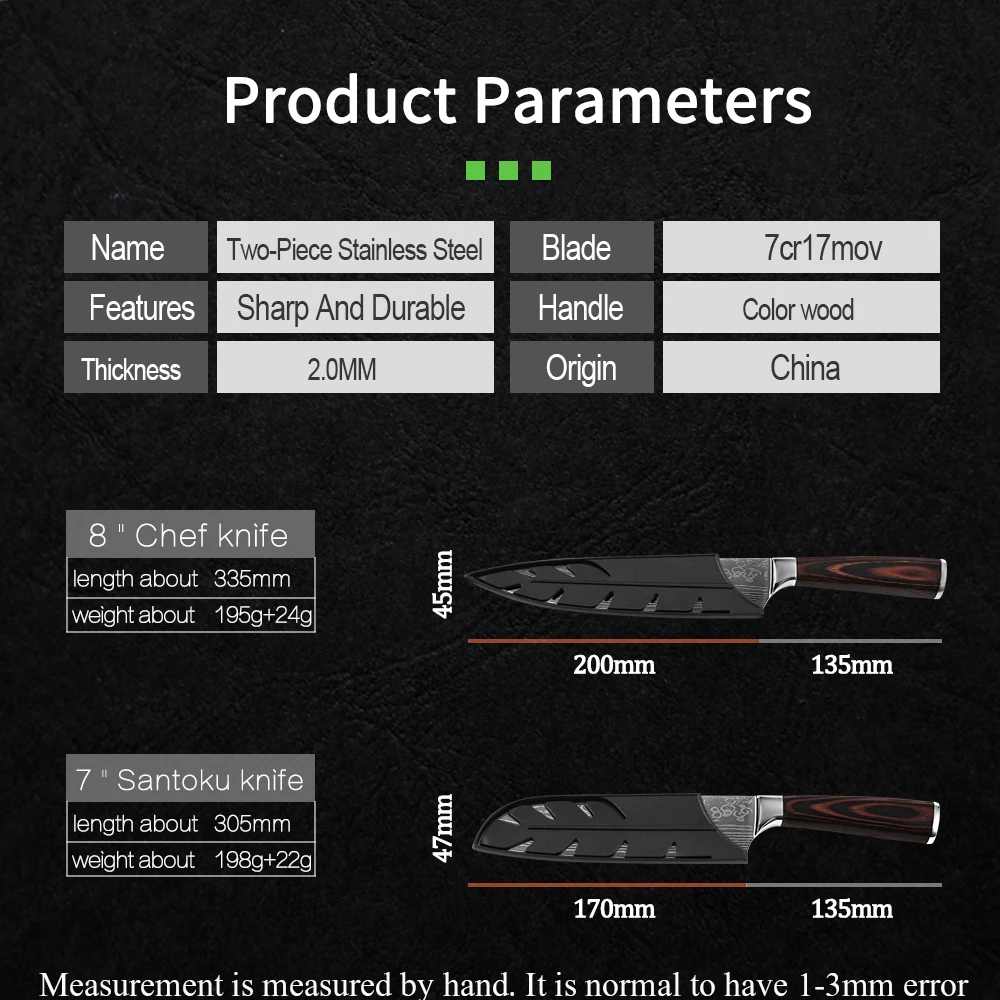 Product Parameters

| Name | Two-Piece Stainless Steel | Blade | 7cr17mov |
|---|---|---|---|
| Features | Sharp And Durable | Handle | Color wood |
| Thickness | 2.0MM | Origin | China |

8 " Chef knife

| length about | 335mm |
|---|---|
| weight about | 195g+24g |

45mm

200mm 135mm

7 " Santoku knife

| length about | 305mm |
|---|---|
| weight about | 198g+22g |

47mm

170mm 135mm

Measurement is measured by hand. It is normal to have 1-3mm error